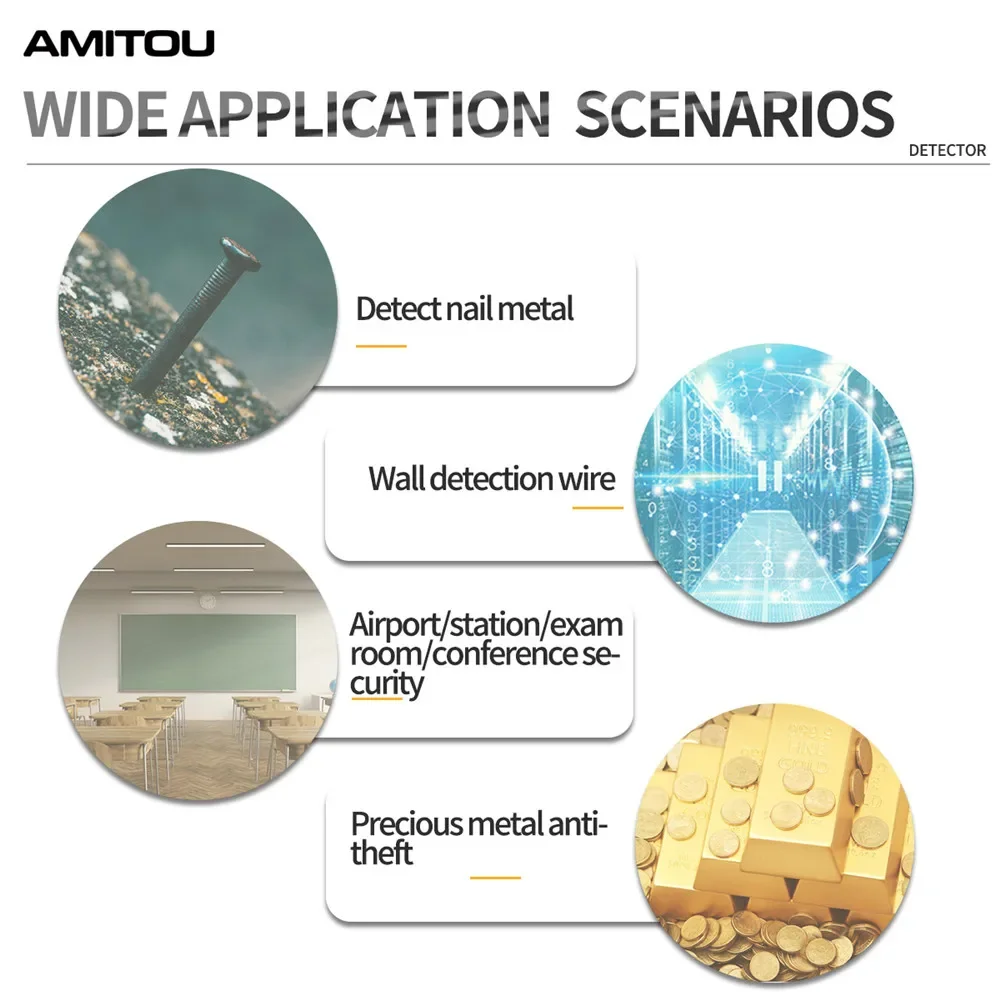 AMITOU

WIDE APPLICATION SCENARIOS

DETECTOR

Detect nail metal

Wall detection wire

Airport/station/exam room/conference security

Precious metal anti-theft